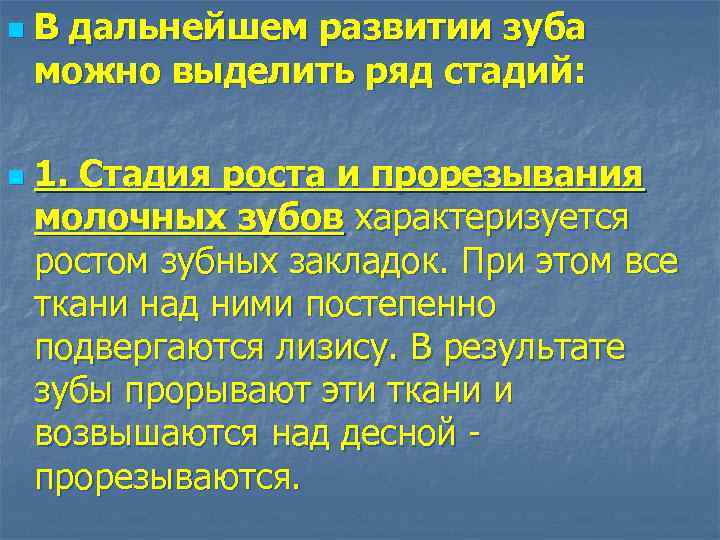 В дальнейшем развитии зуба можно выделить ряд стадий:

1. Стадия роста и прорезывания молочных зубов характеризуется ростом зубных закладок. При этом все ткани над ними постепенно подвергаются лизису. В результате зубы прорывают эти ткани и возвышаются над десной - прорезываются.